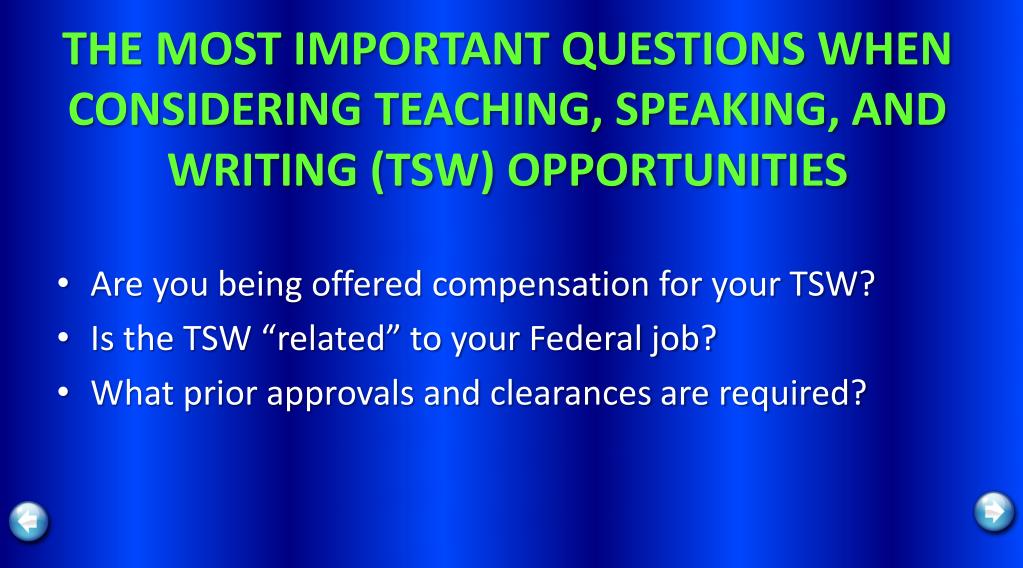 THE MOST IMPORTANT QUESTIONS WHEN CONSIDERING TEACHING, SPEAKING, AND WRITING (TSW) OPPORTUNITIES

• Are you being offered compensation for your TSW?
• Is the TSW “related” to your Federal job?
• What prior approvals and clearances are required?